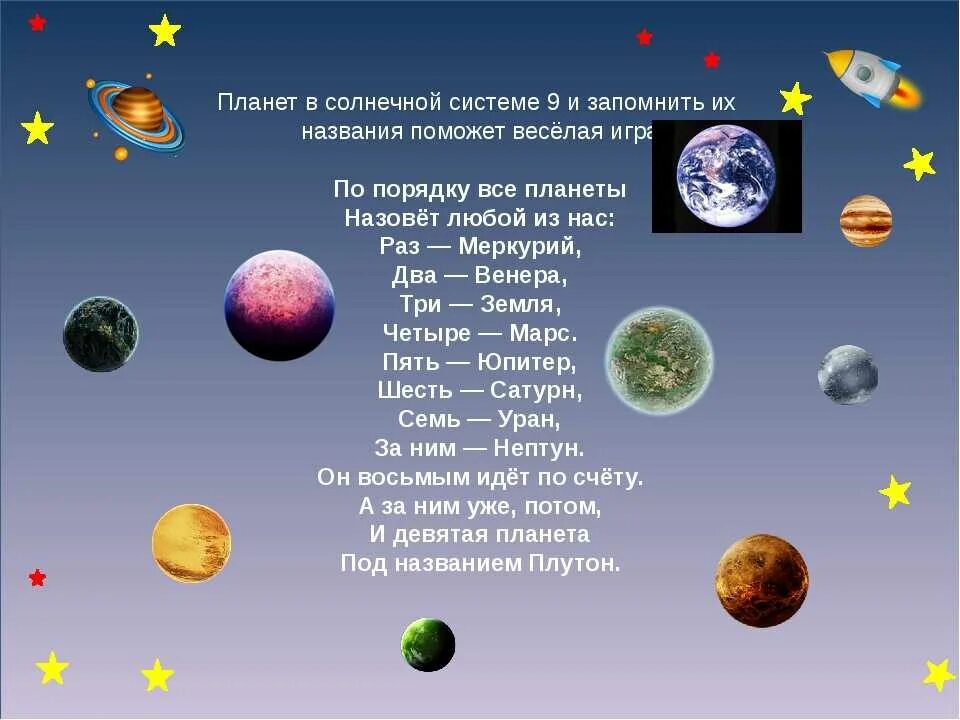 Планет в солнечной системе 9 и запомнить их названия поможет весёлая игра

По порядку все планеты
Назовёт любой из нас:
Раз — Меркурий,
Два — Венера,
Три — Земля,
Четыре — Марс.
Пять — Юпитер,
Шесть — Сатурн,
Семь — Уран,
За ним — Нептун.
Он восьмым идёт по счёту.
А за ним уже, потом,
И девятая планета
Под названием Плутон.